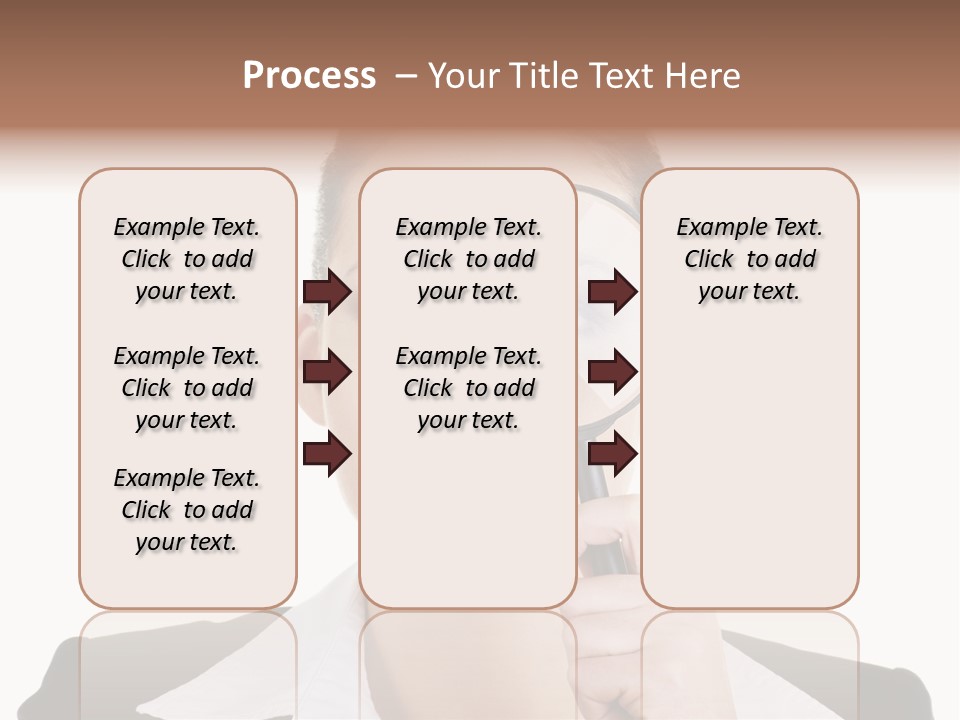 Process – Your Title Text Here

Example Text. Click to add your text.

Example Text. Click to add your text.

Example Text. Click to add your text.

Example Text. Click to add your text.

Example Text. Click to add your text.

Example Text. Click to add your text.